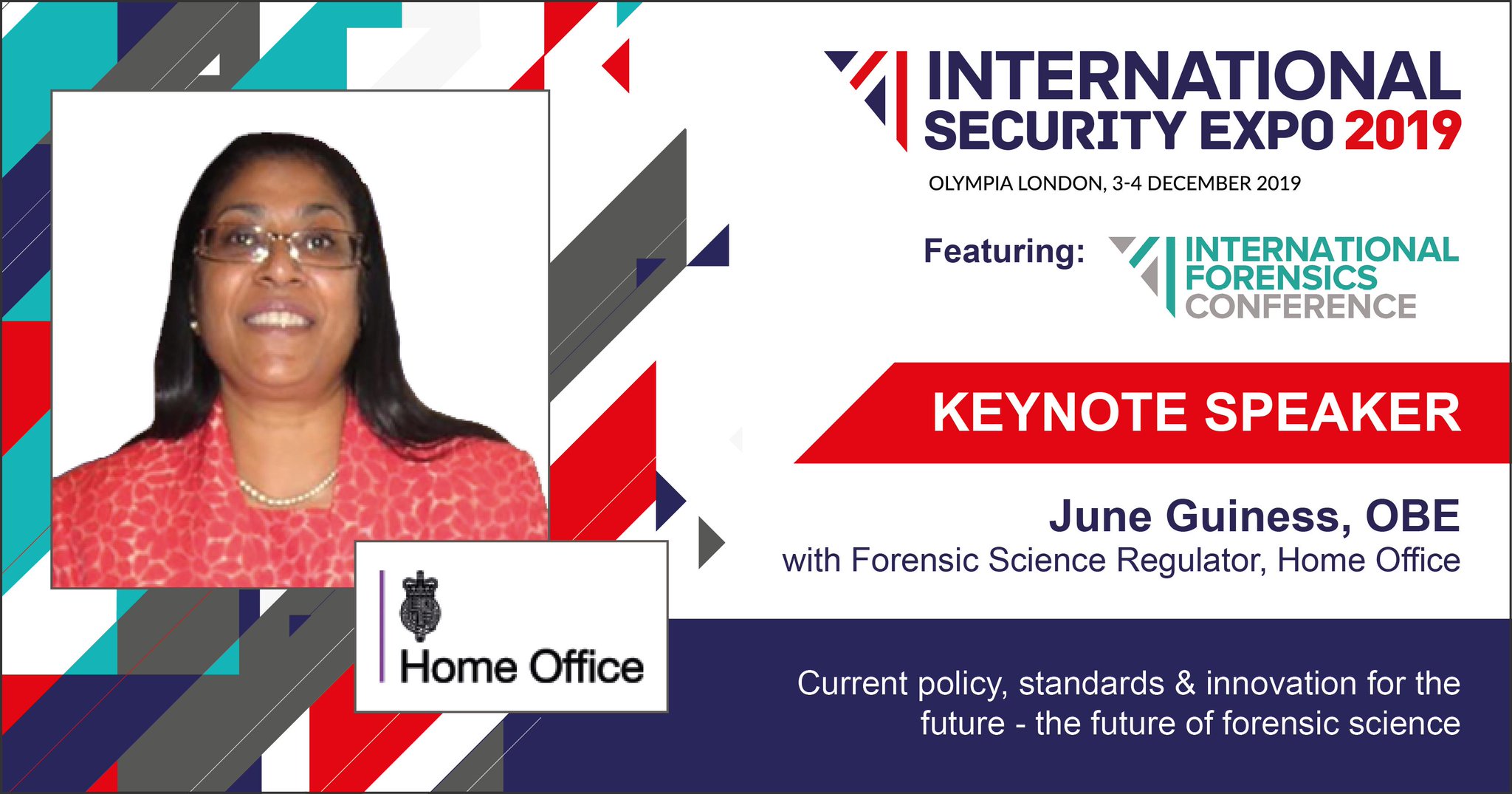 INTERNATIONAL
SECURITY EXPO 2019

OLYMPIA LONDON, 3-4 DECEMBER 2019

Featuring:

INTERNATIONAL
FORENSICS
CONFERENCE

KEYNOTE SPEAKER

June Guiness, OBE
with Forensic Science Regulator, Home Office

Home Office

Current policy, standards & innovation for the future - the future of forensic science